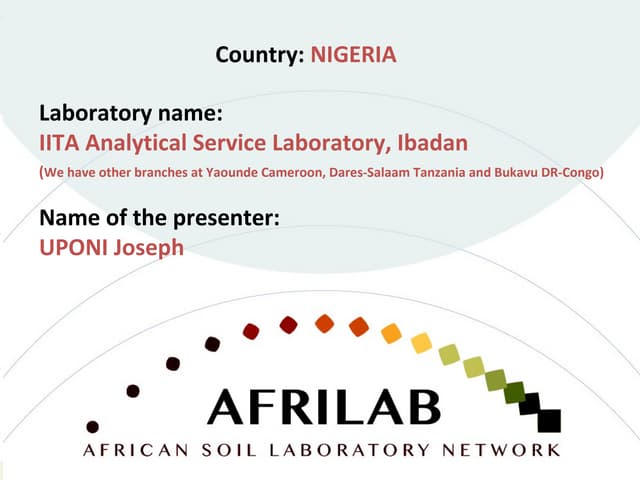 Country: NIGERIA

Laboratory name:
IITA Analytical Service Laboratory, Ibadan
(We have other branches at Yaounde Cameroon, Dares-Salaam Tanzania and Bukavu DR-Congo)

Name of the presenter:
UPONI Joseph

AFRILAB
AFRICAN SOIL LABORATORY NETWORK